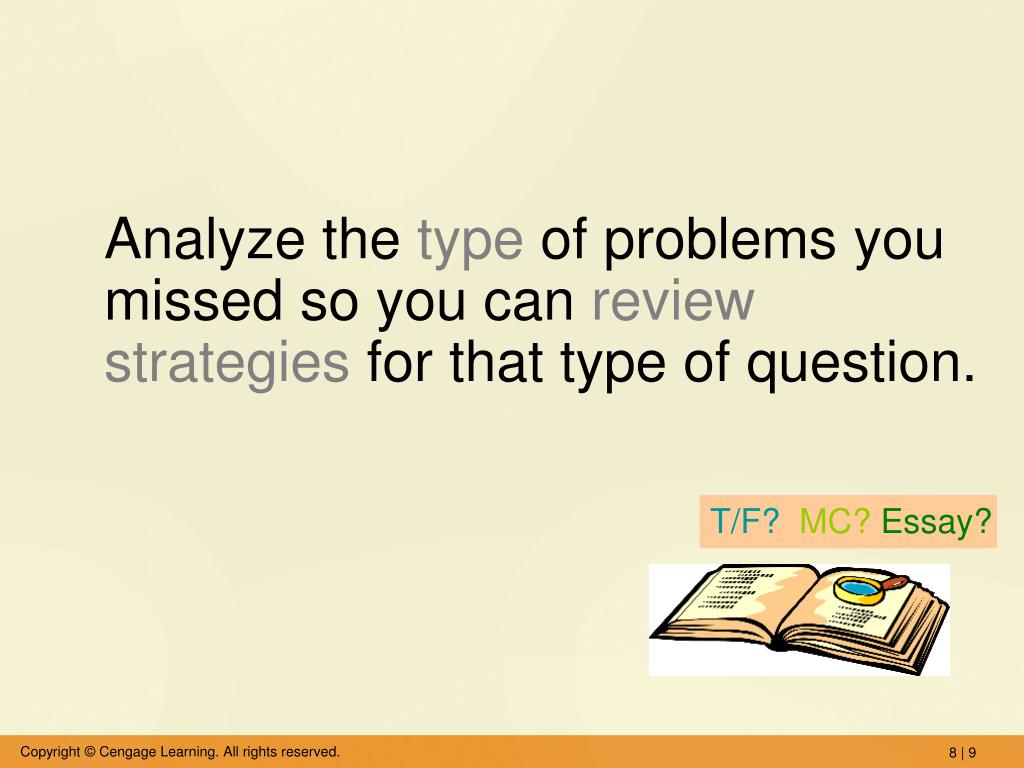 Analyze the type of problems you missed so you can review strategies for that type of question.

T/F? MC? Essay?

Copyright © Cengage Learning. All rights reserved.

8 | 9